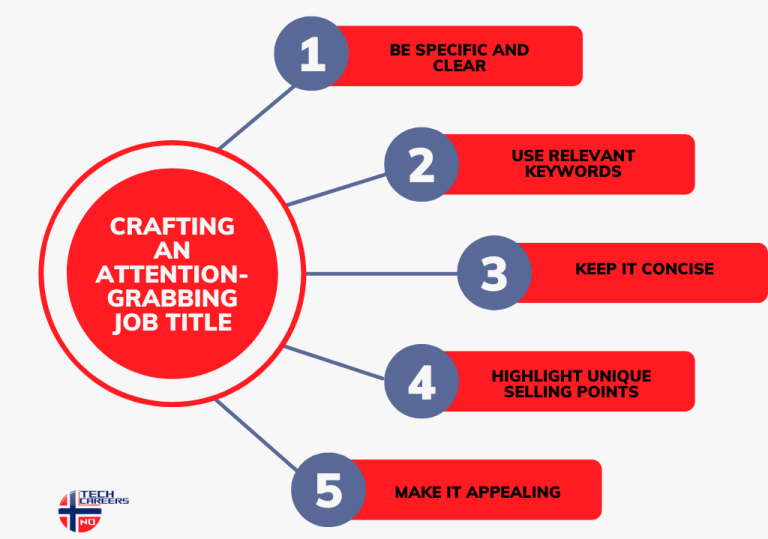 CRAFTING AN ATTENTION-GRABBING JOB TITLE

1 BE SPECIFIC AND CLEAR

2 USE RELEVANT KEYWORDS

3 KEEP IT CONCISE

4 HIGHLIGHT UNIQUE SELLING POINTS

5 MAKE IT APPEALING

TECH CAREERS NO